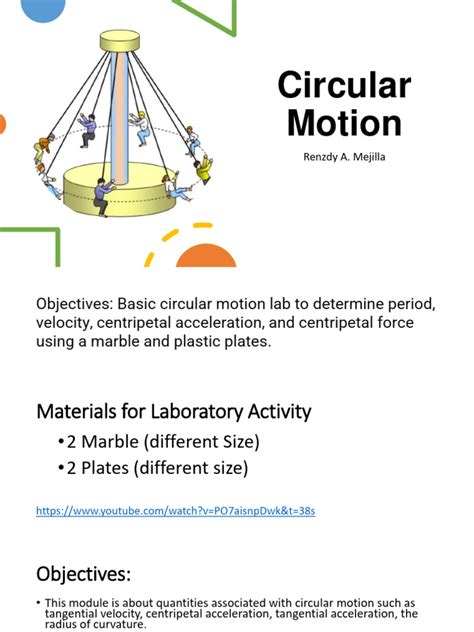 Circular Motion

Renzdy A. Mejilla

Objectives: Basic circular motion lab to determine period, velocity, centripetal acceleration, and centripetal force using a marble and plastic plates.

Materials for Laboratory Activity

• 2 Marble (different Size)
• 2 Plates (different size)

https://www.youtube.com/watch?v=PO7aisnpDwk&t=38s

Objectives:

• This module is about quantities associated with circular motion such as tangential velocity, centripetal acceleration, tangential acceleration, the radius of curvature.